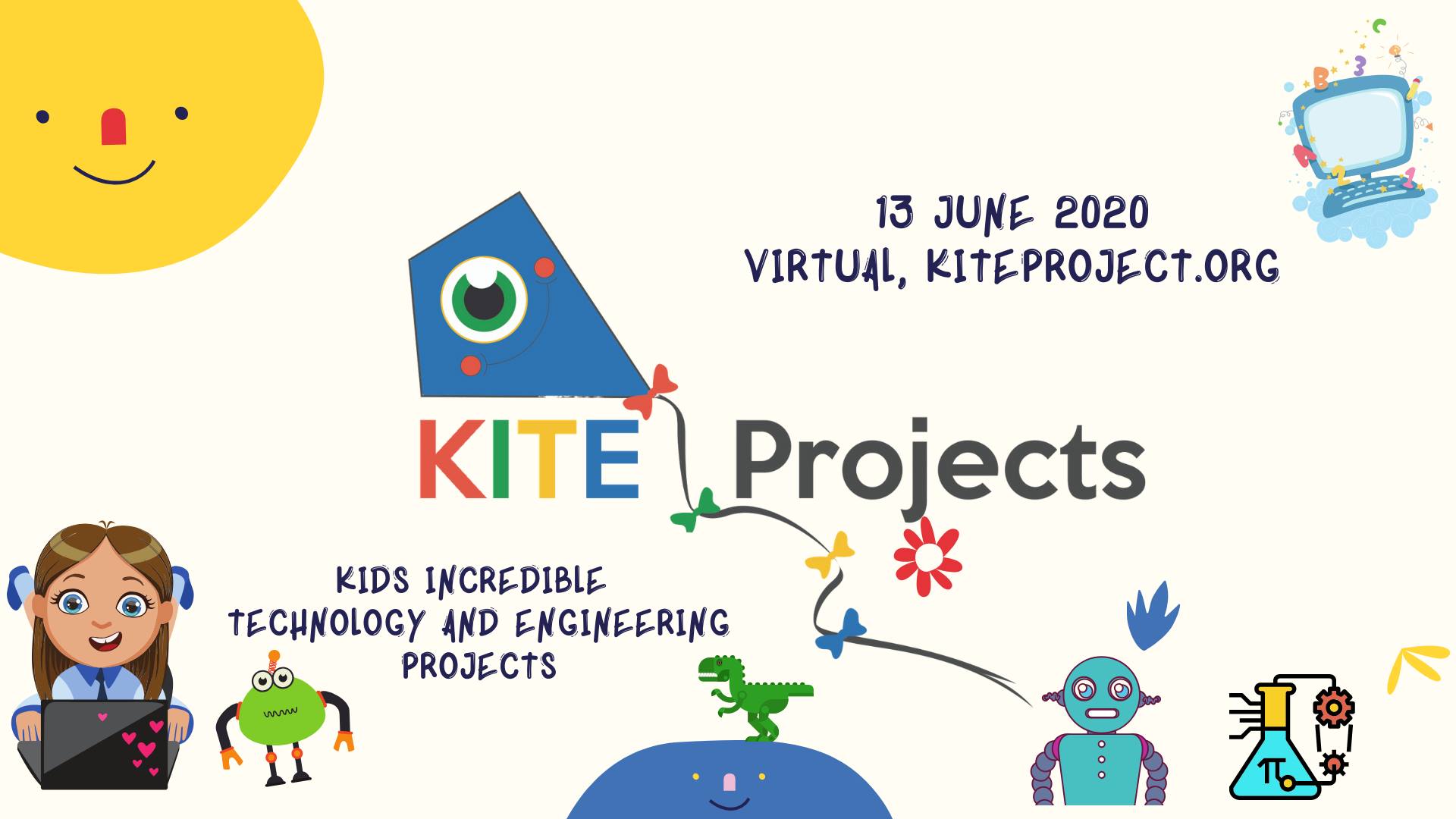 13 JUNE 2020
VIRTUAL, KITEPROJECT.ORG

KITE Projects

KIDS INCREDIBLE TECHNOLOGY AND ENGINEERING PROJECTS